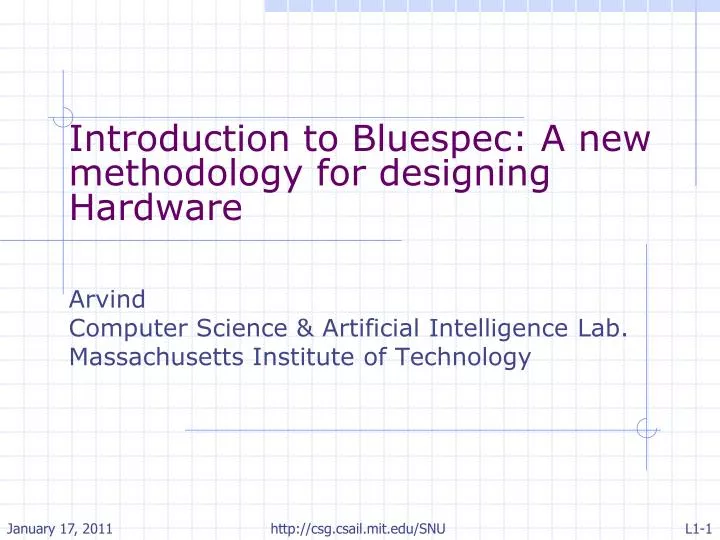 Introduction to Bluespec: A new methodology for designing Hardware

Arvind
Computer Science & Artificial Intelligence Lab.
Massachusetts Institute of Technology

January 17, 2011

http://csg.csail.mit.edu/SNU

L1-1